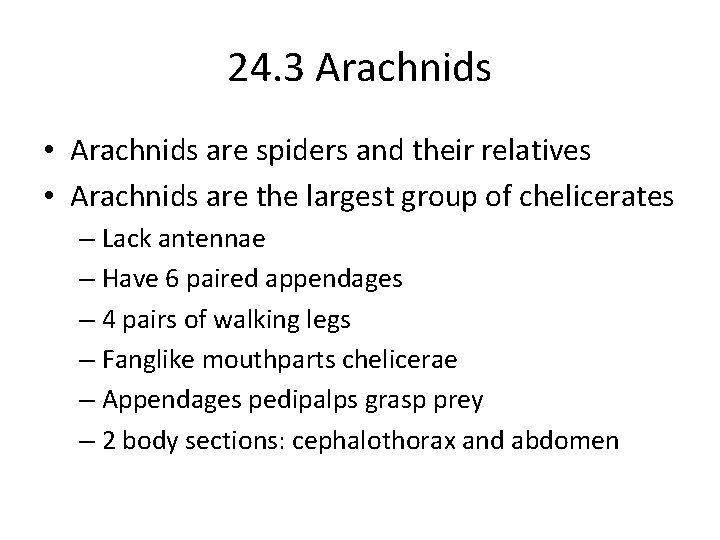 24.3 Arachnids

• Arachnids are spiders and their relatives
• Arachnids are the largest group of chelicerates
– Lack antennae
– Have 6 paired appendages
– 4 pairs of walking legs
– Fanglike mouthparts chelicerae
– Appendages pedipalps grasp prey
– 2 body sections: cephalothorax and abdomen